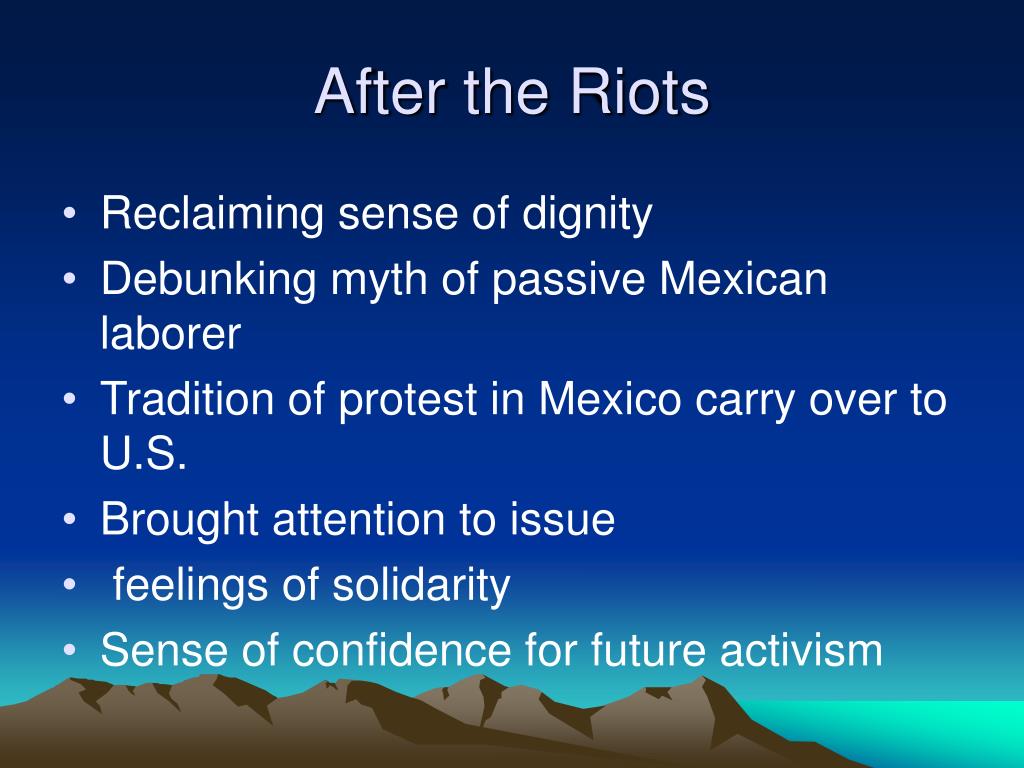 After the Riots

• Reclaiming sense of dignity
• Debunking myth of passive Mexican laborer
• Tradition of protest in Mexico carry over to U.S.
• Brought attention to issue
• feelings of solidarity
• Sense of confidence for future activism